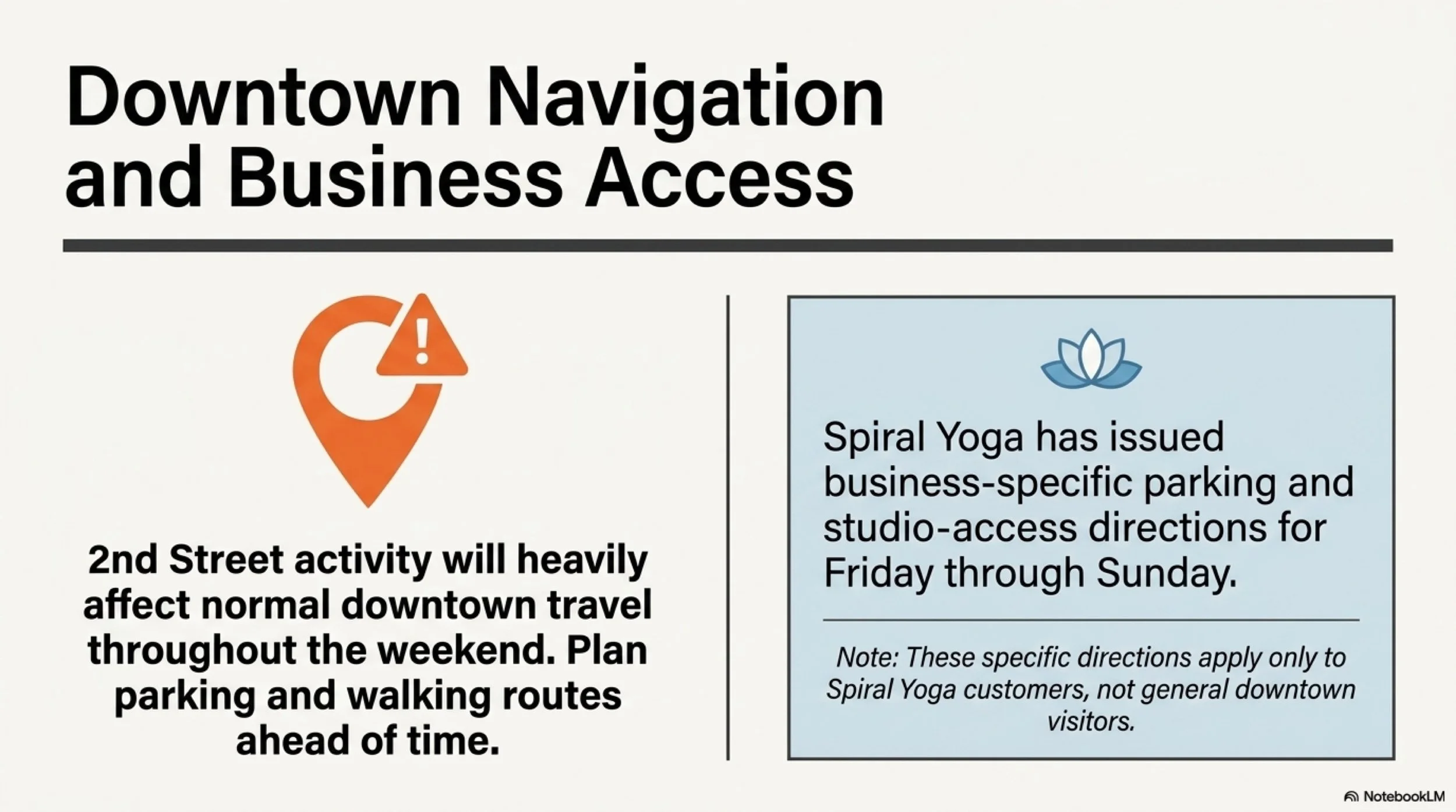 Downtown Navigation and Business Access

2nd Street activity will heavily affect normal downtown travel throughout the weekend. Plan parking and walking routes ahead of time.

Spiral Yoga has issued business-specific parking and studio-access directions for Friday through Sunday.

Note: These specific directions apply only to Spiral Yoga customers, not general downtown visitors.

NotebookLM